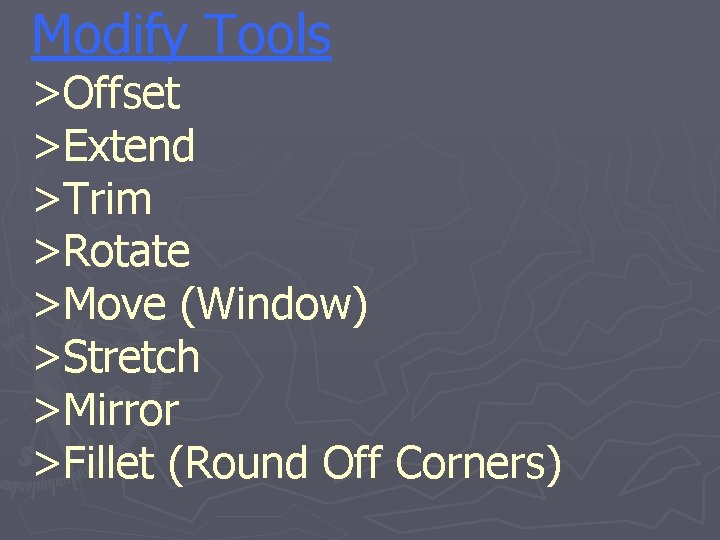 Modify Tools
>Offset
>Extend
>Trim
>Rotate
>Move (Window)
>Stretch
>Mirror
>Fillet (Round Off Corners)